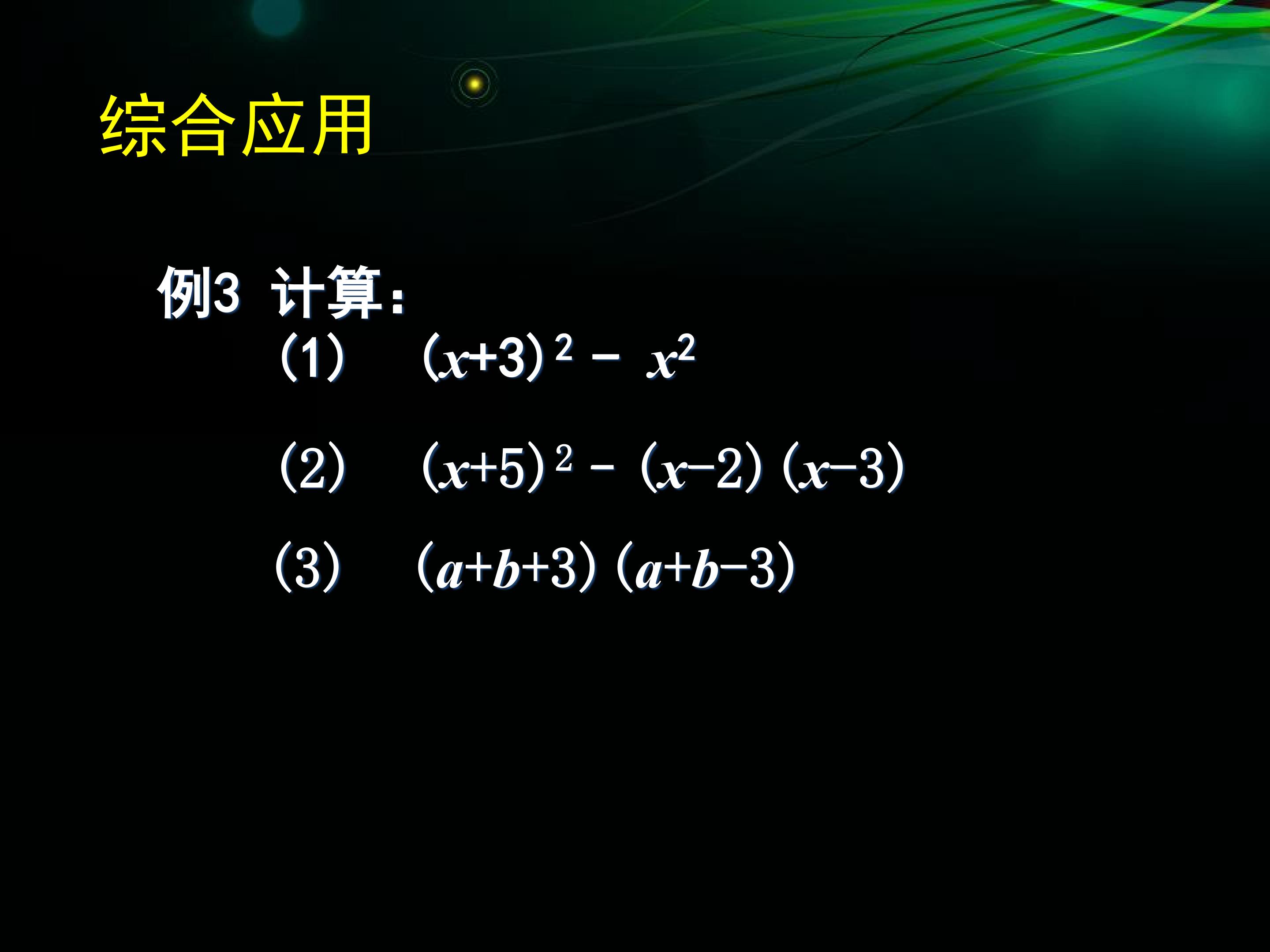 综合应用

例3 计算：

(1) $(x+3)^2 - x^2$

(2) $(x+5)^2 - (x-2)(x-3)$

(3) $(a+b+3)(a+b-3)$